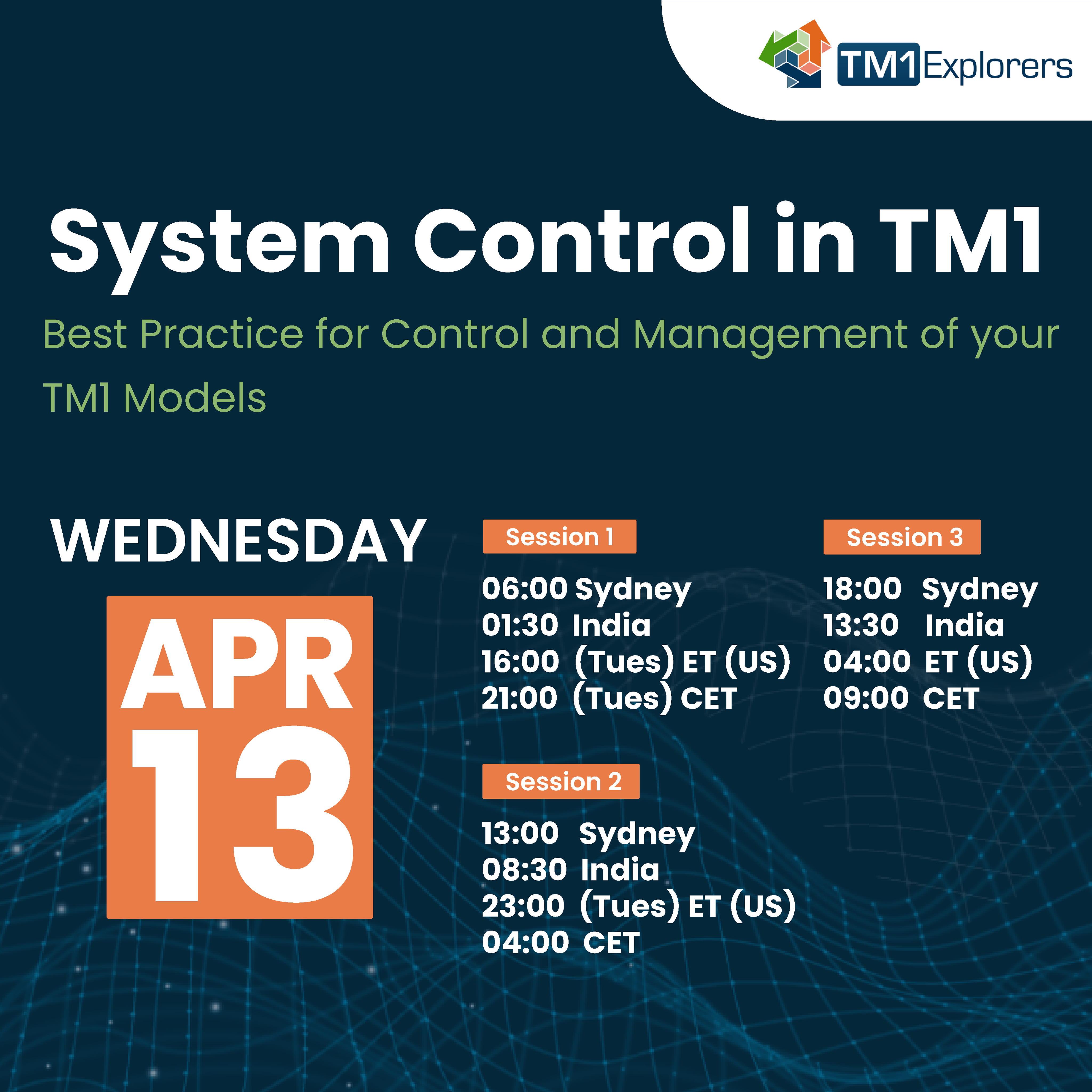 TM1Explorers

System Control in TM1

Best Practice for Control and Management of your TM1 Models

WEDNESDAY

APR
13

Session 1
06:00 Sydney
01:30 India
16:00 (Tues) ET (US)
21:00 (Tues) CET

Session 2
13:00 Sydney
08:30 India
23:00 (Tues) ET (US)
04:00 CET

Session 3
18:00 Sydney
13:30 India
04:00 ET (US)
09:00 CET